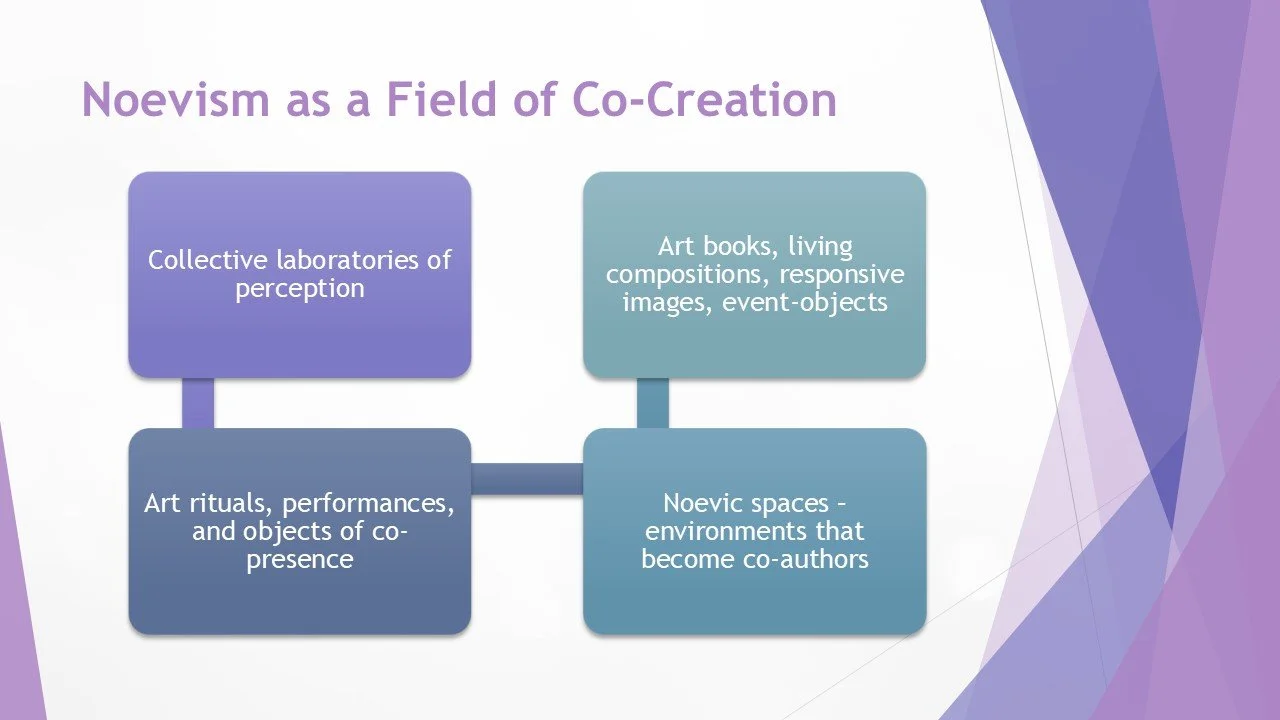 Noevism as a Field of Co-Creation

Collective laboratories of perception

Art rituals, performances, and objects of co-presence

Noevic spaces – environments that become co-authors

Art books, living compositions, responsive images, event-objects